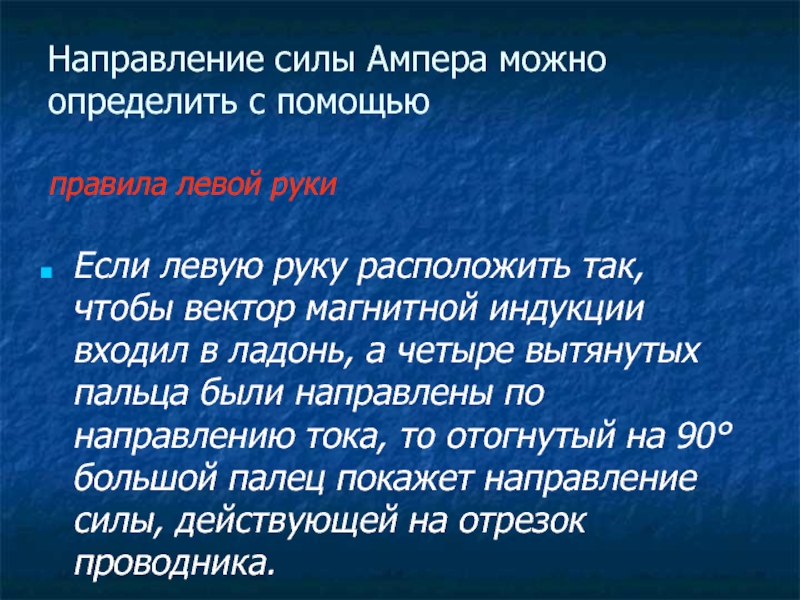 Направление силы Ампера можно определить с помощью

правила левой руки

Если левую руку расположить так, чтобы вектор магнитной индукции входил в ладонь, а четыре вытянутых пальца были направлены по направлению тока, то отогнутый на 90° большой палец покажет направление силы, действующей на отрезок проводника.